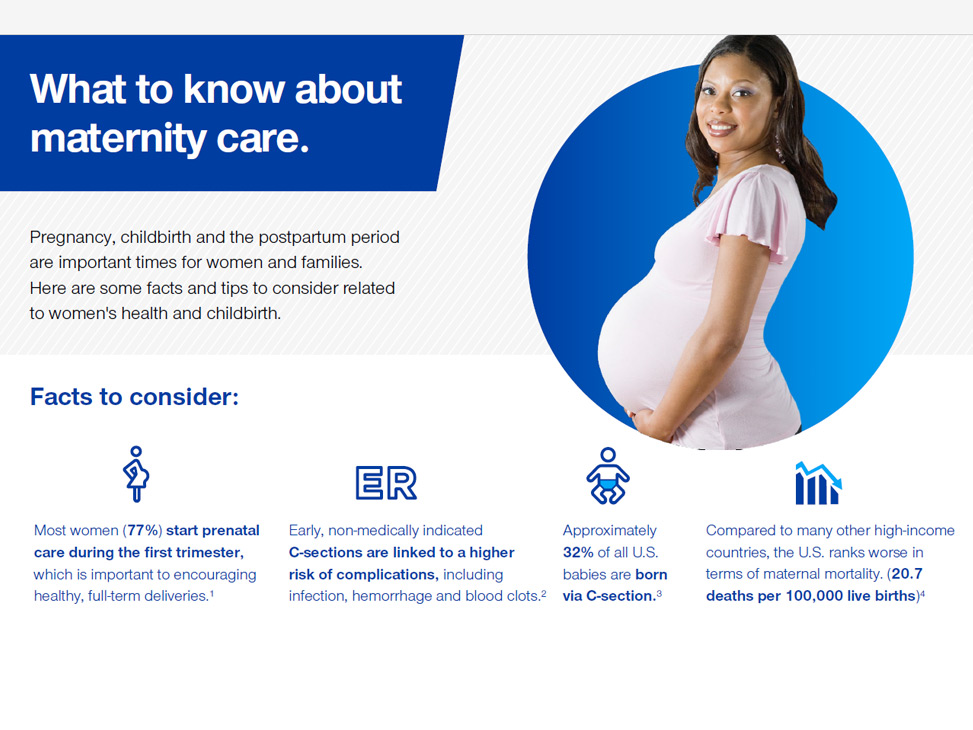 What to know about maternity care.

Pregnancy, childbirth and the postpartum period are important times for women and families. Here are some facts and tips to consider related to women's health and childbirth.

Facts to consider:

Most women (77%) start prenatal care during the first trimester, which is important to encouraging healthy, full-term deliveries.$^1$

ER

Early, non-medically indicated C-sections are linked to a higher risk of complications, including infection, hemorrhage and blood clots.$^2$

Approximately 32% of all U.S. babies are born via C-section.$^3$

Compared to many other high-income countries, the U.S. ranks worse in terms of maternal mortality. (20.7 deaths per 100,000 live births)$^4$